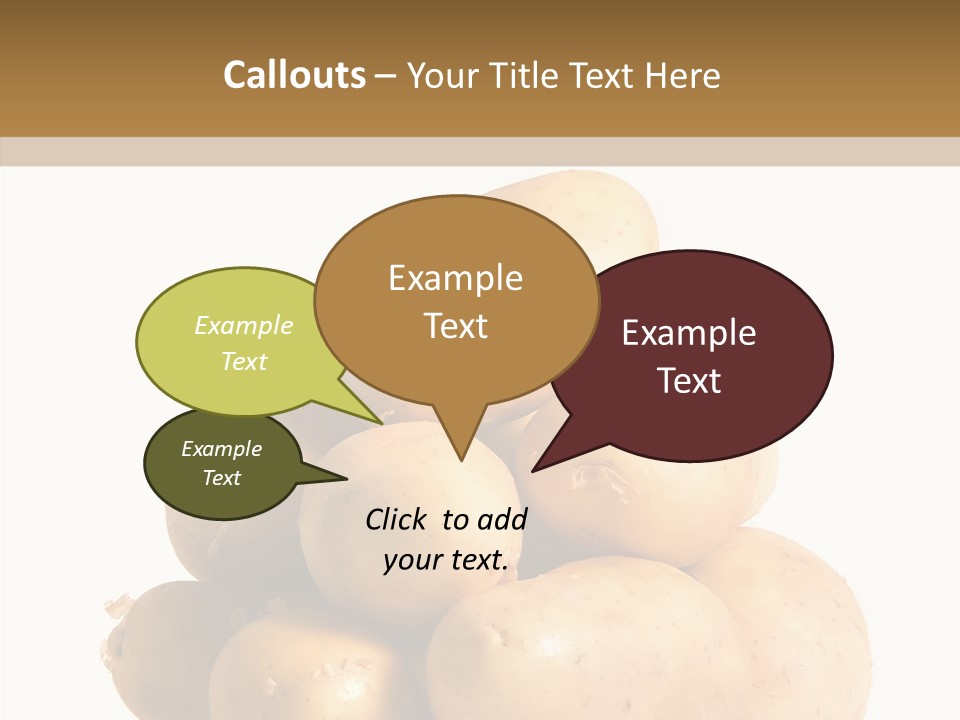 Callouts – Your Title Text Here

Example Text

Example Text

Example Text

Example Text

Click to add your text.